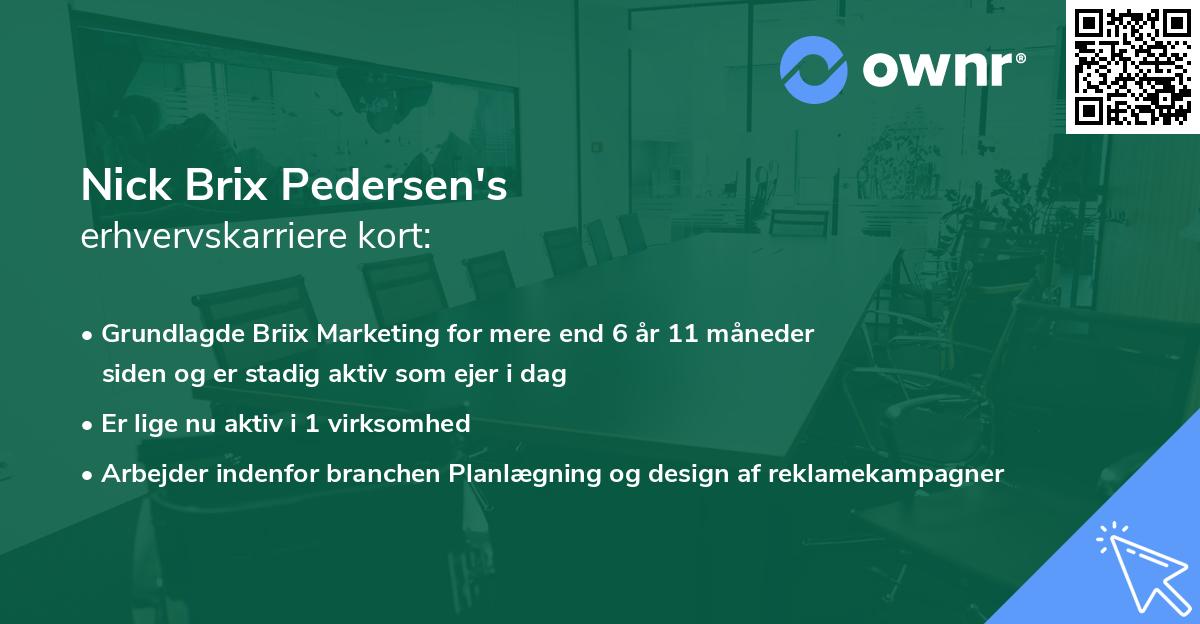 ownr®

Nick Brix Pedersen's
erhvervskarriere kort:

• Grundlagde Briix Marketing for mere end 6 år 11 måneder siden og er stadig aktiv som ejer i dag
• Er lige nu aktiv i 1 virksomhed
• Arbejder indenfor branchen Planlægning og design af reklamekampagner